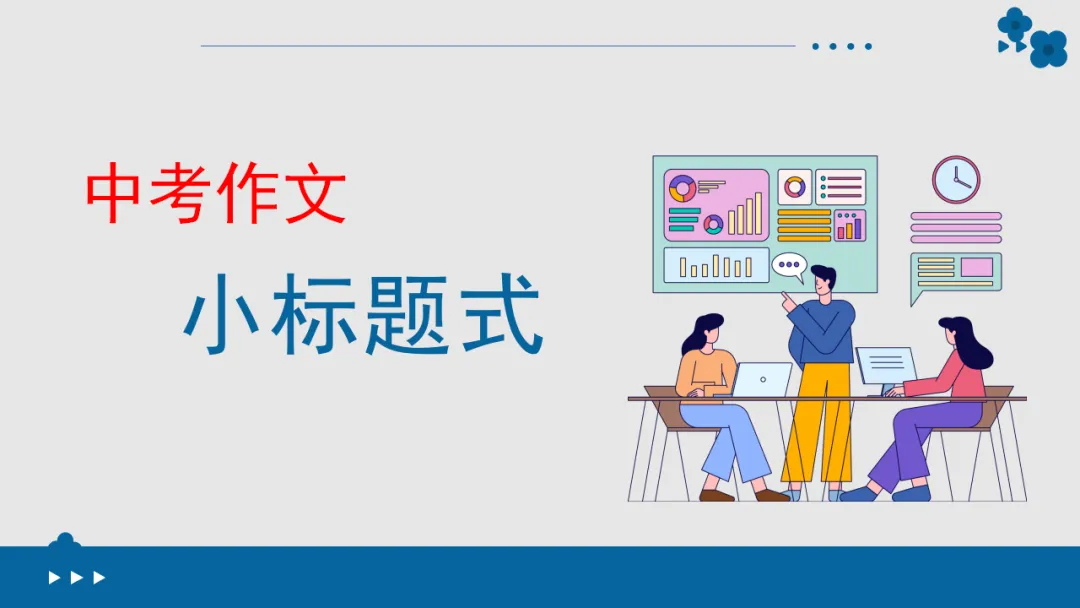 中考作文

小标题式